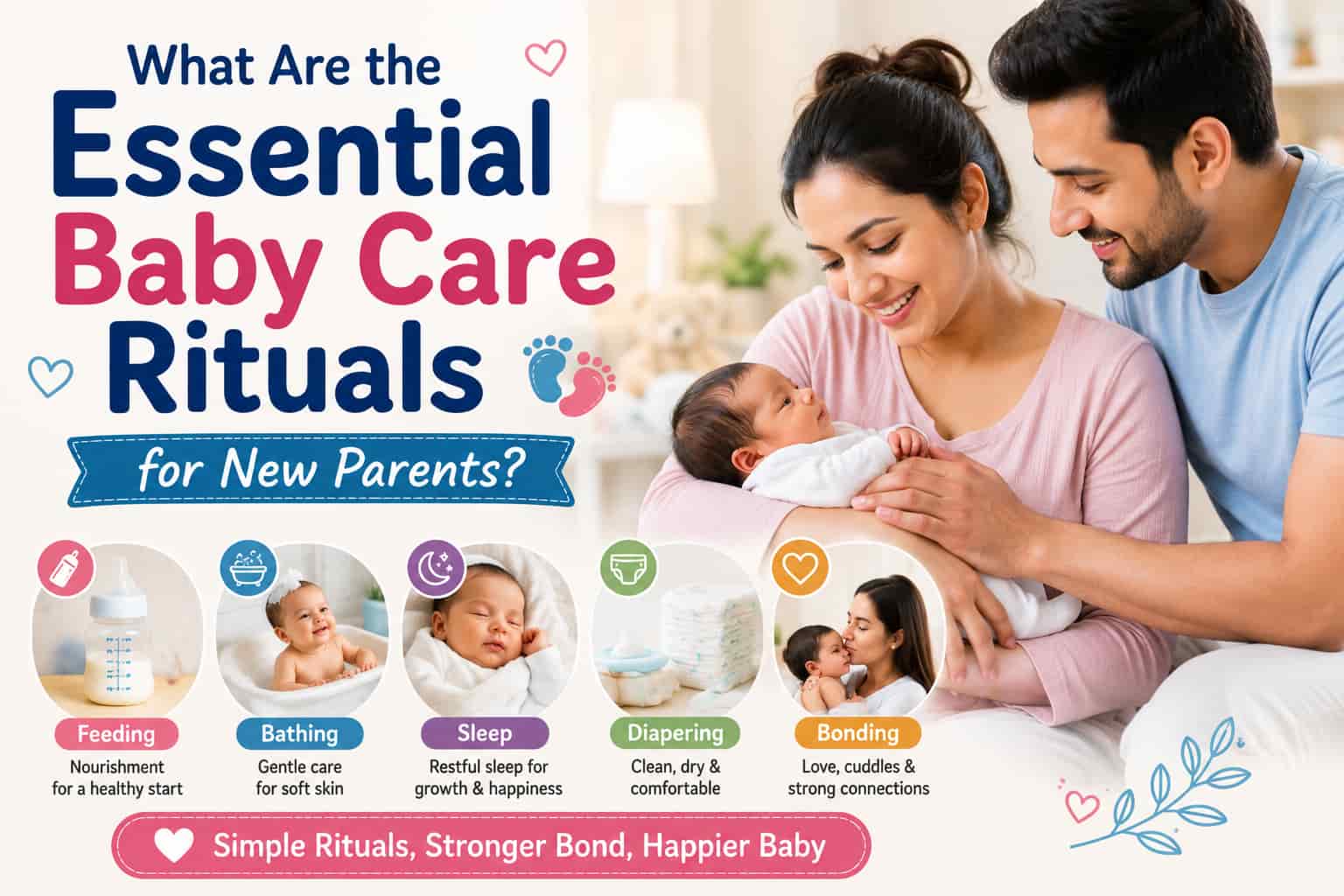 What Are the Essential Baby Care Rituals for New Parents?

Feeding
Nourishment for a healthy start

Bathing
Gentle care for soft skin

Sleep
Restful sleep for growth & happiness

Diapering
Clean, dry & comfortable

Bonding
Love, cuddles & strong connections

Simple Rituals, Stronger Bond, Happier Baby